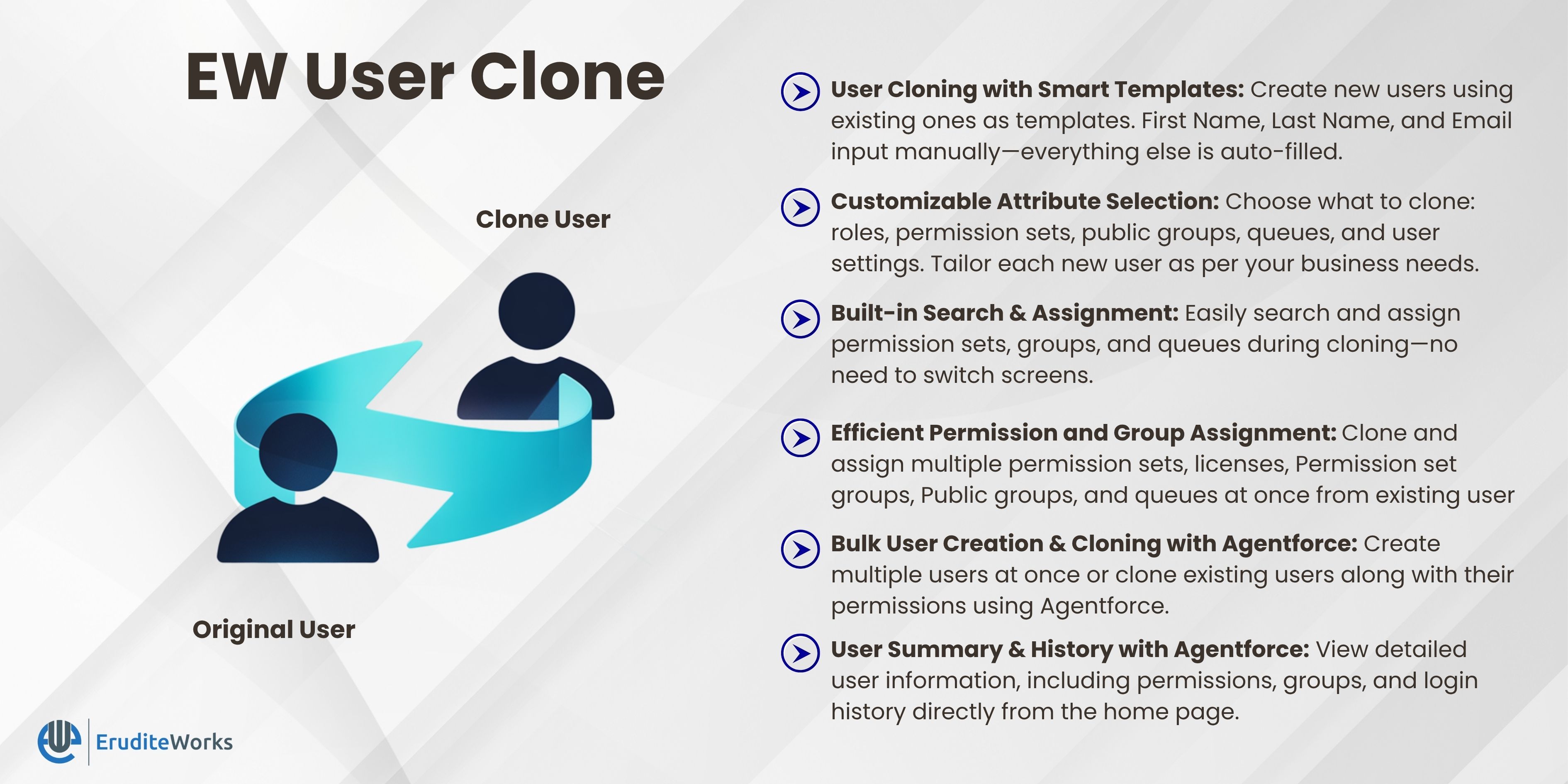 EW User Clone

Clone User

Original User

EruditeWorks

User Cloning with Smart Templates: Create new users using existing ones as templates. First Name, Last Name, and Email input manually—everything else is auto-filled.

Customizable Attribute Selection: Choose what to clone: roles, permission sets, public groups, queues, and user settings. Tailor each new user as per your business needs.

Built-in Search & Assignment: Easily search and assign permission sets, groups, and queues during cloning—no need to switch screens.

Efficient Permission and Group Assignment: Clone and assign multiple permission sets, licenses, Permission set groups, Public groups, and queues at once from existing user

Bulk User Creation & Cloning with Agentforce: Create multiple users at once or clone existing users along with their permissions using Agentforce.

User Summary & History with Agentforce: View detailed user information, including permissions, groups, and login history directly from the home page.